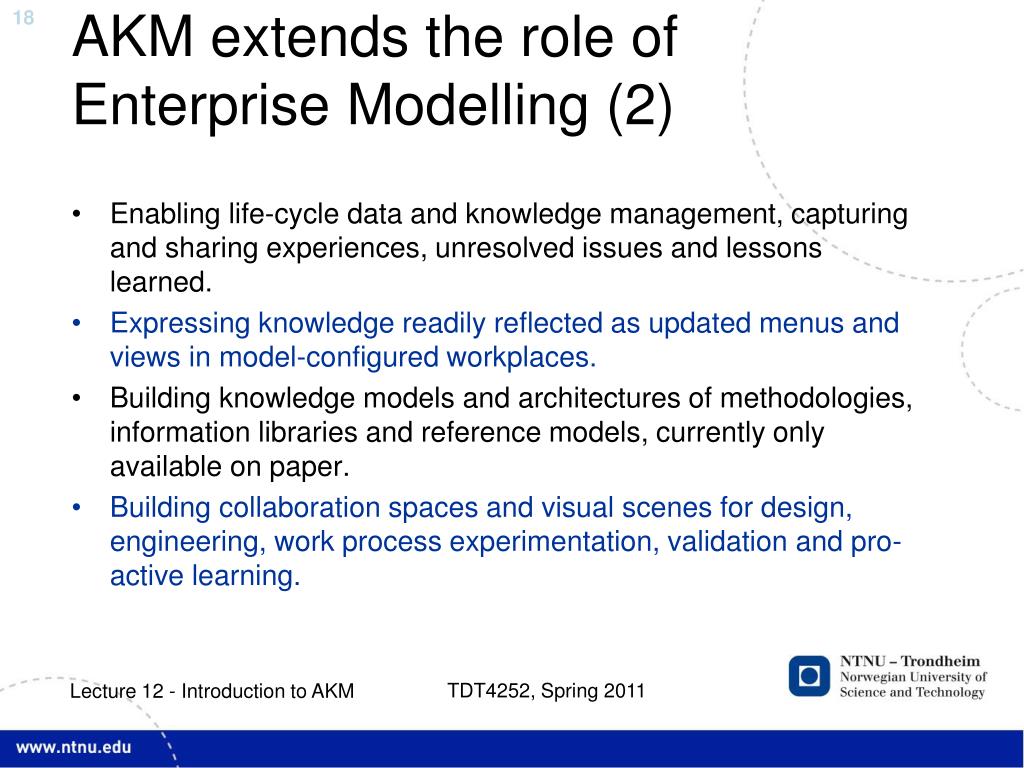 18

AKM extends the role of Enterprise Modelling (2)

• Enabling life-cycle data and knowledge management, capturing and sharing experiences, unresolved issues and lessons learned.
• Expressing knowledge readily reflected as updated menus and views in model-configured workplaces.
• Building knowledge models and architectures of methodologies, information libraries and reference models, currently only available on paper.
• Building collaboration spaces and visual scenes for design, engineering, work process experimentation, validation and pro-active learning.

Lecture 12 - Introduction to AKM

TDT4252, Spring 2011

NTNU – Trondheim
Norwegian University of Science and Technology

www.ntnu.edu